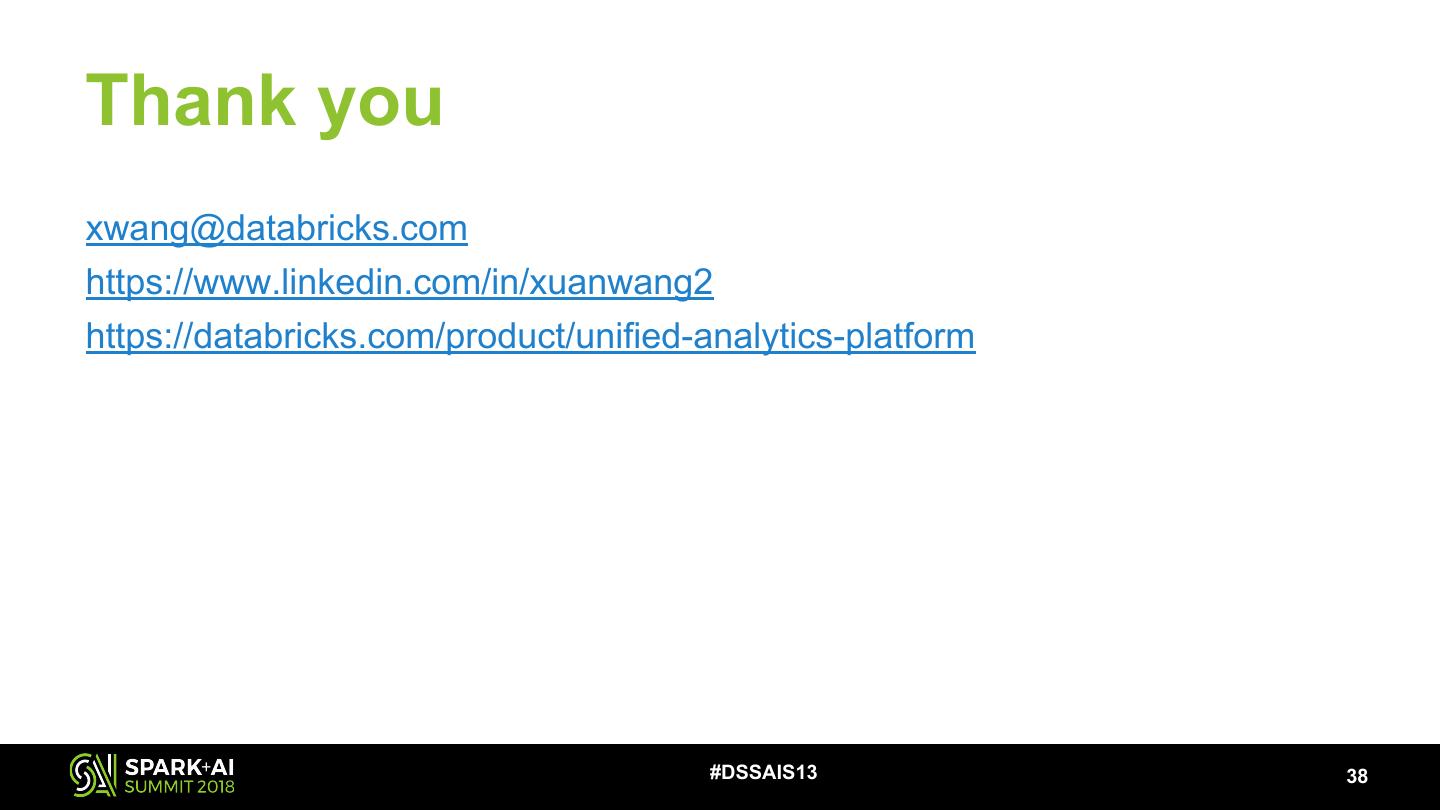 Thank you

xwang@databricks.com
https://www.linkedin.com/in/xuanwang2
https://databricks.com/product/unified-analytics-platform

SPARK+AI SUMMIT 2018

#DSSAIS13

38